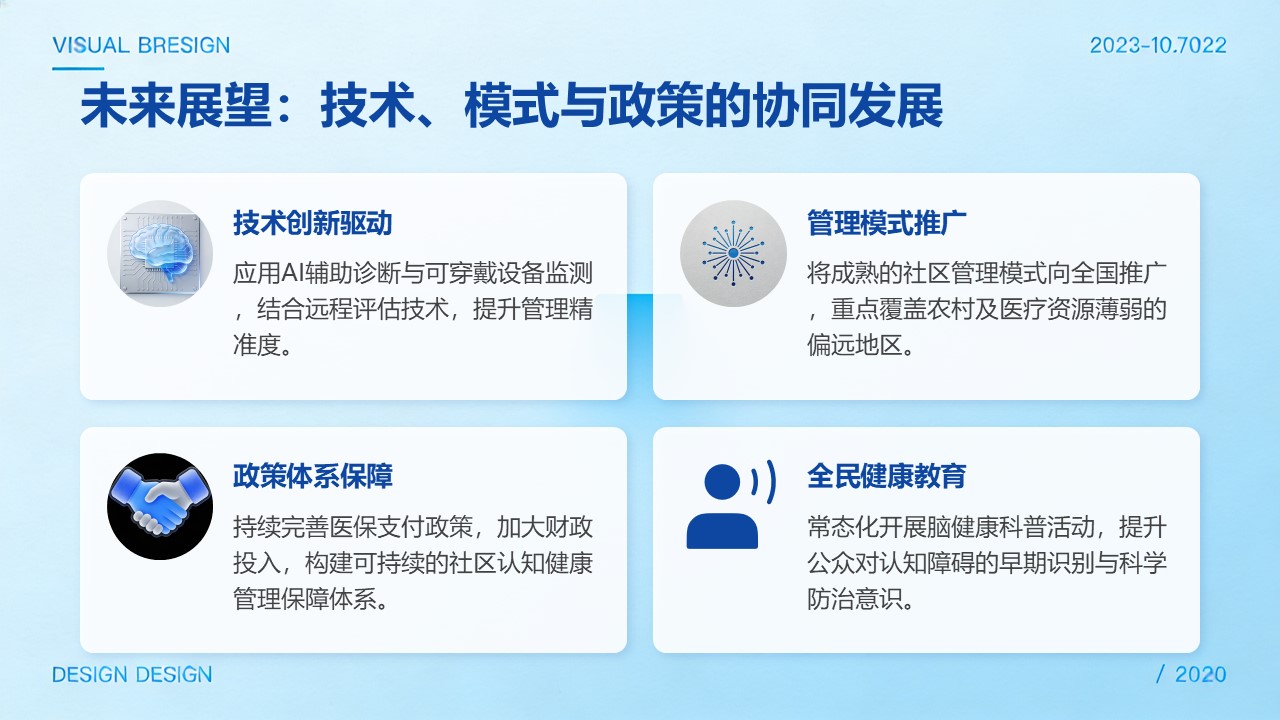 VISUAL BRESIGN

2023-10.7022

未来展望：技术、模式与政策的协同发展

技术创新驱动

应用AI辅助诊断与可穿戴设备监测，结合远程评估技术，提升管理精准度。

管理模式推广

将成熟的社区管理模式向全国推广，重点覆盖农村及医疗资源薄弱的偏远地区。

政策体系保障

持续完善医保支付政策，加大财政投入，构建可持续的社区认知健康管理保障体系。

全民健康教育

常态化开展脑健康科普活动，提升公众对认知障碍的早期识别与科学防治意识。

DESIGN DESIGN

/ 2020